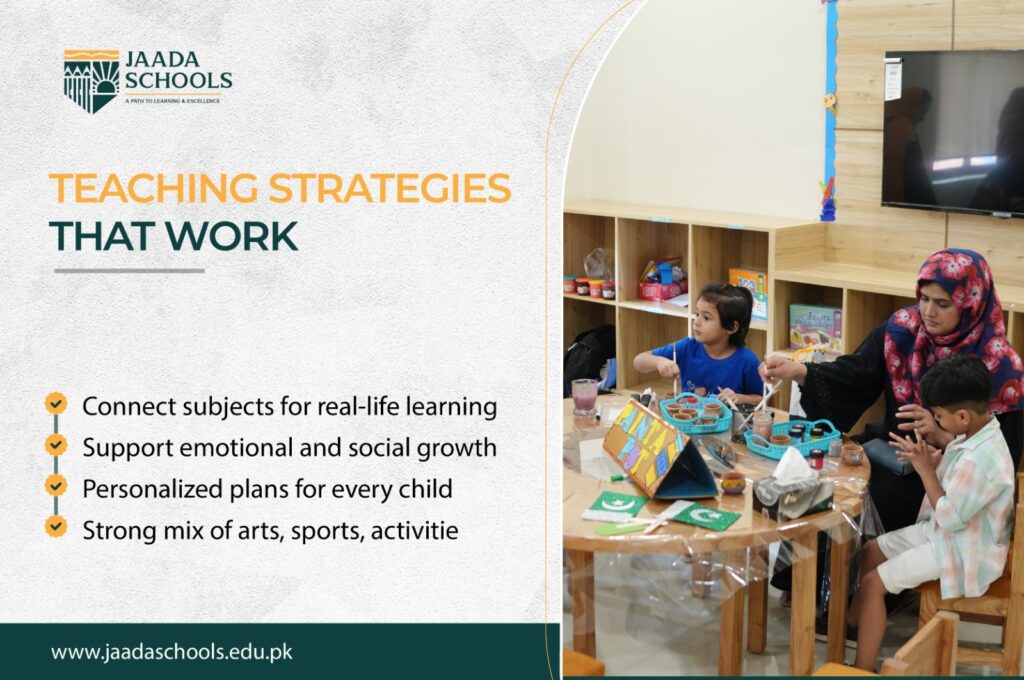 JAADA SCHOOLS
A PATH TO LEARNING & EXCELLENCE

TEACHING STRATEGIES
THAT WORK

Connect subjects for real-life learning
Support emotional and social growth
Personalized plans for every child
Strong mix of arts, sports, activitie

www.jaadaschools.edu.pk